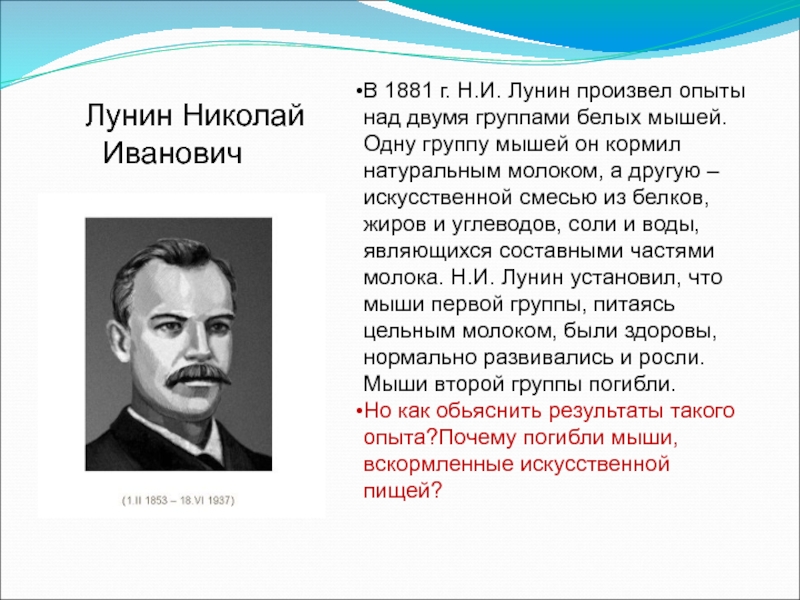 Лунин Николай Иванович

(1.II 1853 – 18.VI 1937)

•В 1881 г. Н.И. Лунин произвел опыты над двумя группами белых мышей. Одну группу мышей он кормил натуральным молоком, а другую – искусственной смесью из белков, жиров и углеводов, соли и воды, являющихся составными частями молока. Н.И. Лунин установил, что мыши первой группы, питаясь цельным молоком, были здоровы, нормально развивались и росли. Мыши второй группы погибли.

•Но как обьяснить результаты такого опыта?Почему погибли мыши, вскормленные искусственной пищей?